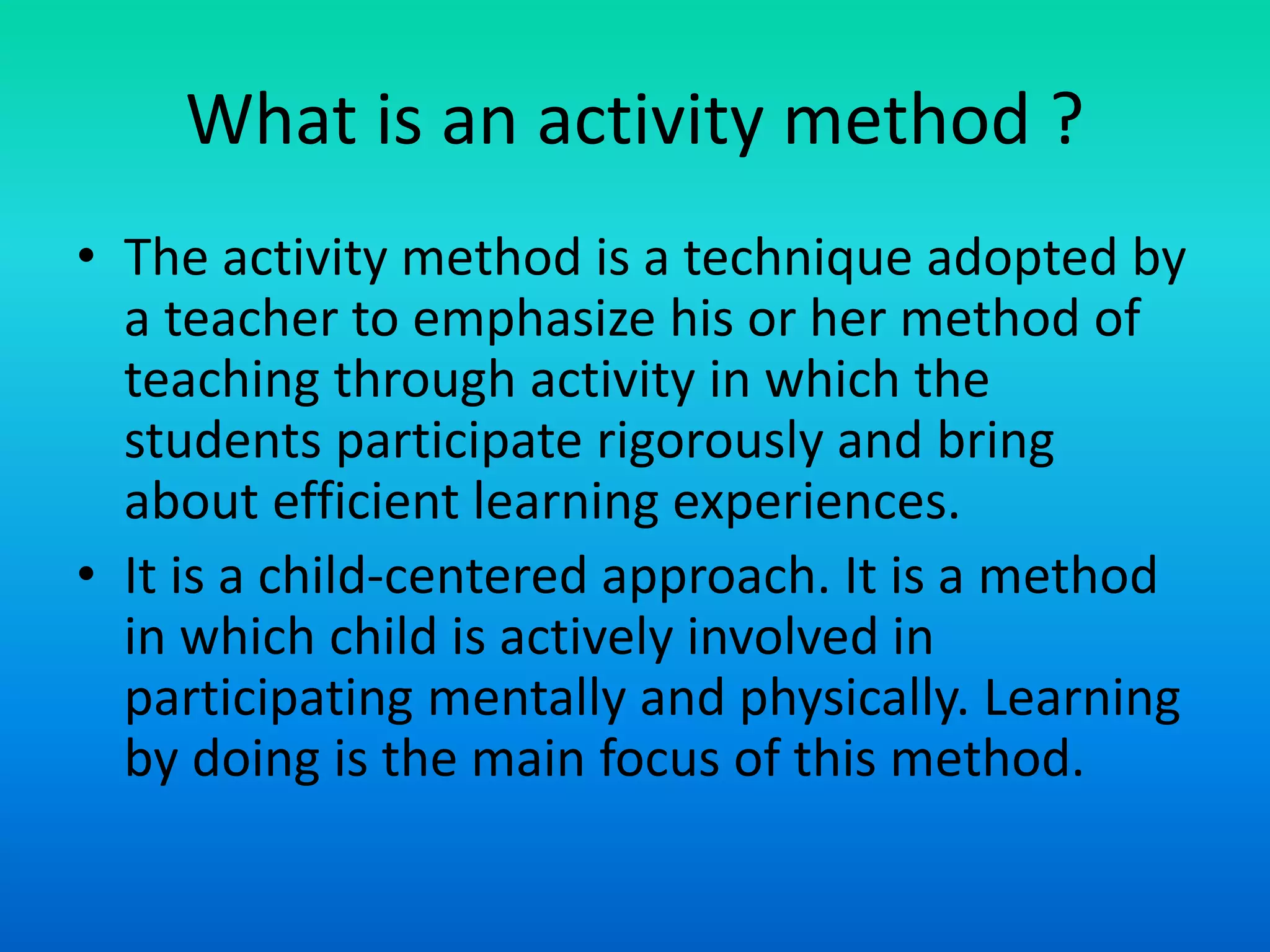 What is an activity method ?

• The activity method is a technique adopted by a teacher to emphasize his or her method of teaching through activity in which the students participate rigorously and bring about efficient learning experiences.

• It is a child-centered approach. It is a method in which child is actively involved in participating mentally and physically. Learning by doing is the main focus of this method.